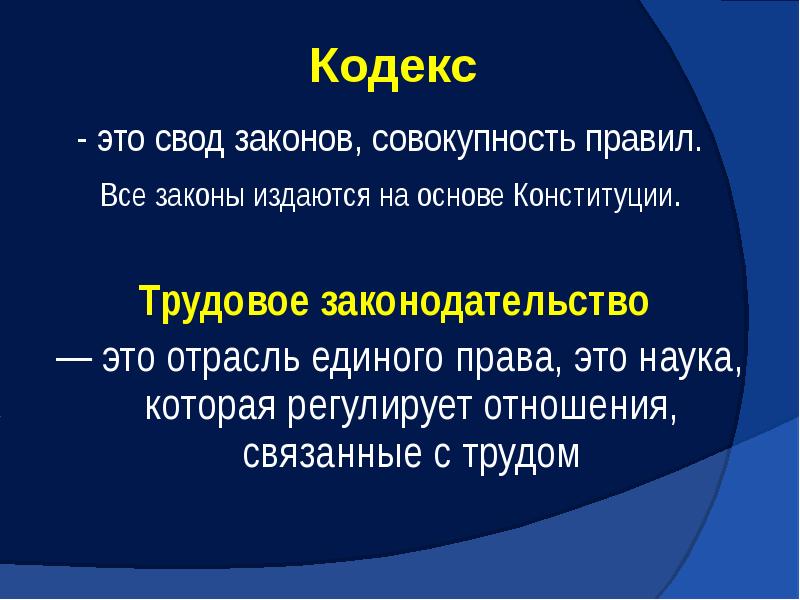 Кодекс

- это свод законов, совокупность правил.

Все законы издаются на основе Конституции.

Трудовое законодательство

— это отрасль единого права, это наука, которая регулирует отношения, связанные с трудом